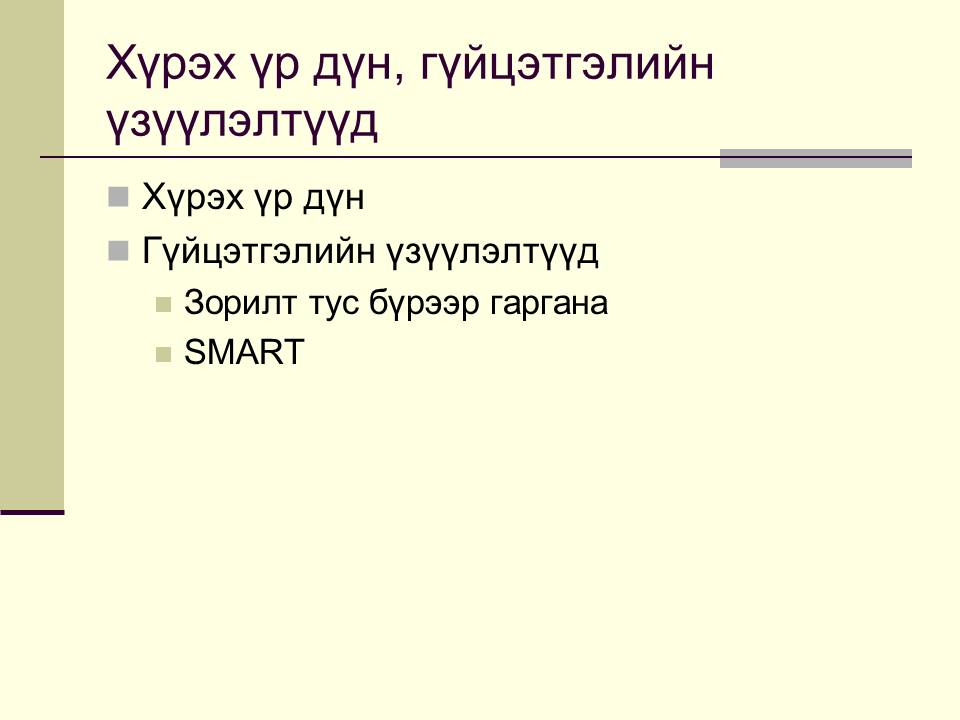 Хүрэх үр дүн, гүйцэтгэлийн үзүүлэлтүүд

Хүрэх үр дүн
Гүйцэтгэлийн үзүүлэлтүүд
Зорилт тус бүрээр гаргана
SMART